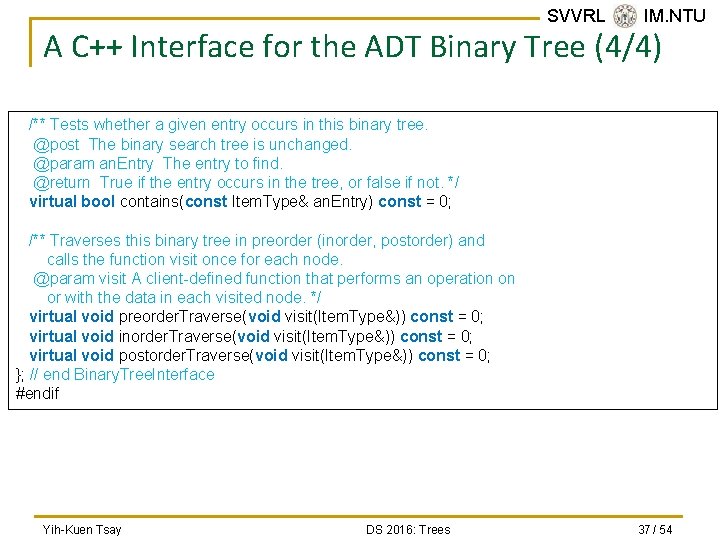 SVVRL IM.NTU

A C++ Interface for the ADT Binary Tree (4/4)

/** Tests whether a given entry occurs in this binary tree.
 @post The binary search tree is unchanged.
 @param anEntry The entry to find.
 @return True if the entry occurs in the tree, or false if not. */
virtual bool contains(const ItemType& anEntry) const = 0;

/** Traverses this binary tree in preorder (inorder, postorder) and
 calls the function visit once for each node.
 @param visit A client-defined function that performs an operation on
 or with the data in each visited node. */
virtual void preorderTraverse(void visit(ItemType&)) const = 0;
virtual void inorderTraverse(void visit(ItemType&)) const = 0;
virtual void postorderTraverse(void visit(ItemType&)) const = 0;
}; // end BinaryTreeInterface
#endif

Yih-Kuen Tsay DS 2016: Trees 37 / 54